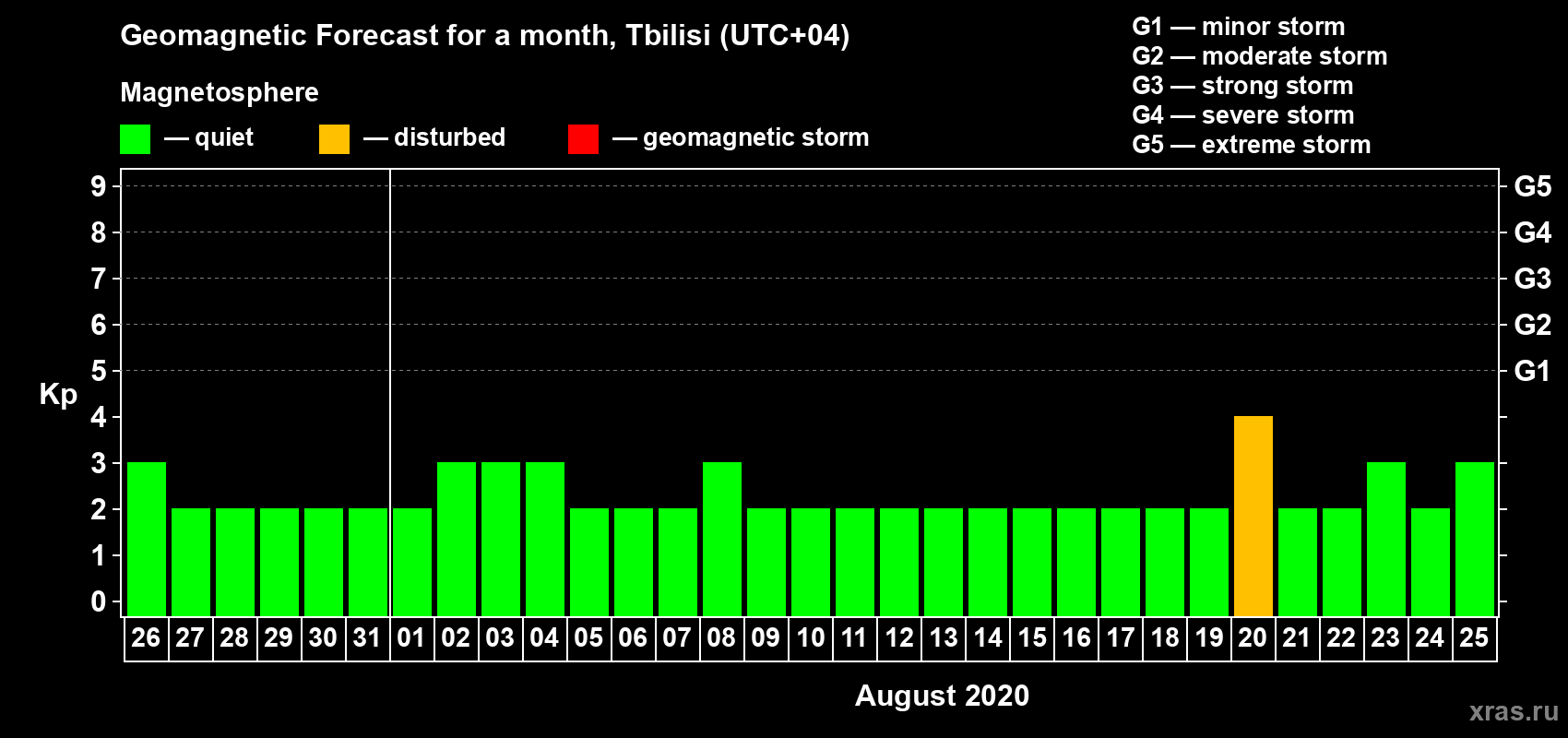 Geomagnetic Forecast for a month, Tbilisi (UTC+04)

Magnetosphere

— quiet — disturbed — geomagnetic storm

G1 — minor storm
G2 — moderate storm
G3 — strong storm
G4 — severe storm
G5 — extreme storm

Kp

9 8 7 6 5 4 3 2 1 0

G5 G4 G3 G2 G1

26 27 28 29 30 31 01 02 03 04 05 06 07 08 09 10 11 12 13 14 15 16 17 18 19 20 21 22 23 24 25

August 2020

xras.ru